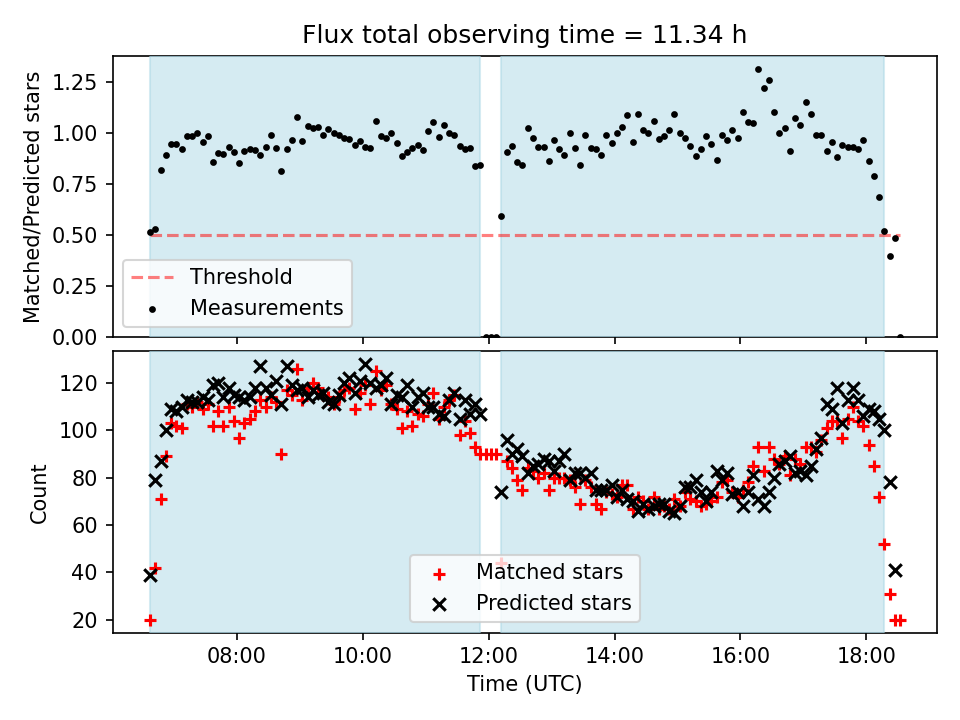 Flux total observing time = 11.34 h

Matched/Predicted stars

1.25
1.00
0.75
0.50
0.25
0.00

Threshold
Measurements

Count

120
100
80
60
40
20

Matched stars
Predicted stars

08:00
10:00
12:00
14:00
16:00
18:00

Time (UTC)